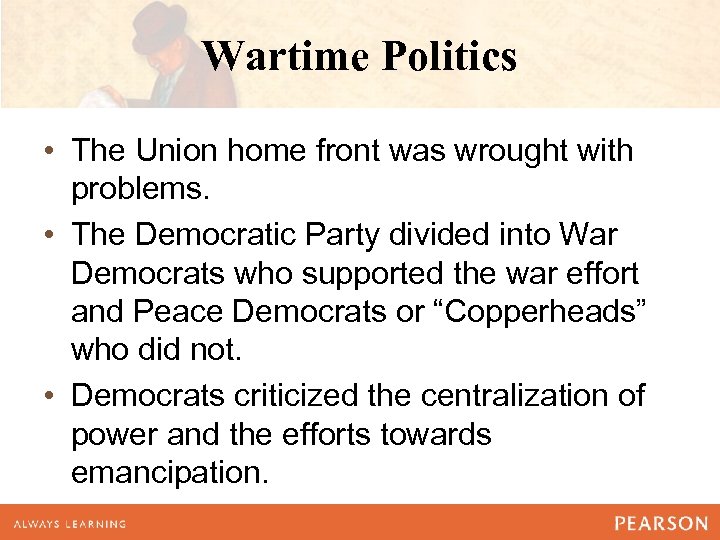 Wartime Politics

• The Union home front was wrought with problems.
• The Democratic Party divided into War Democrats who supported the war effort and Peace Democrats or “Copperheads” who did not.
• Democrats criticized the centralization of power and the efforts towards emancipation.

ALWAYS LEARNING

PEARSON